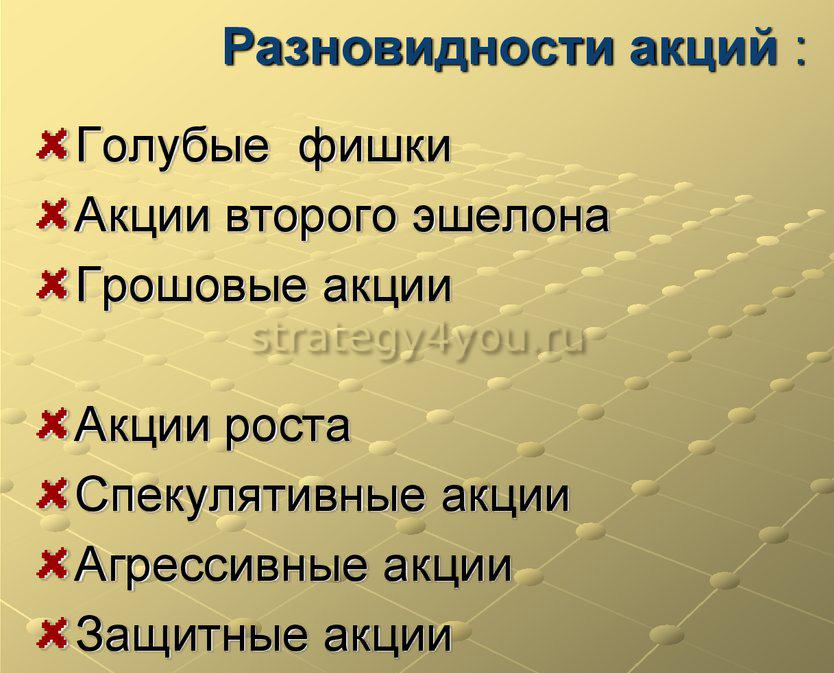 Разновидности акций :

Голубые фишки
Акции второго эшелона
Грошовые акции

strategy4you.ru

Акции роста
Спекулятивные акции
Агрессивные акции
Защитные акции